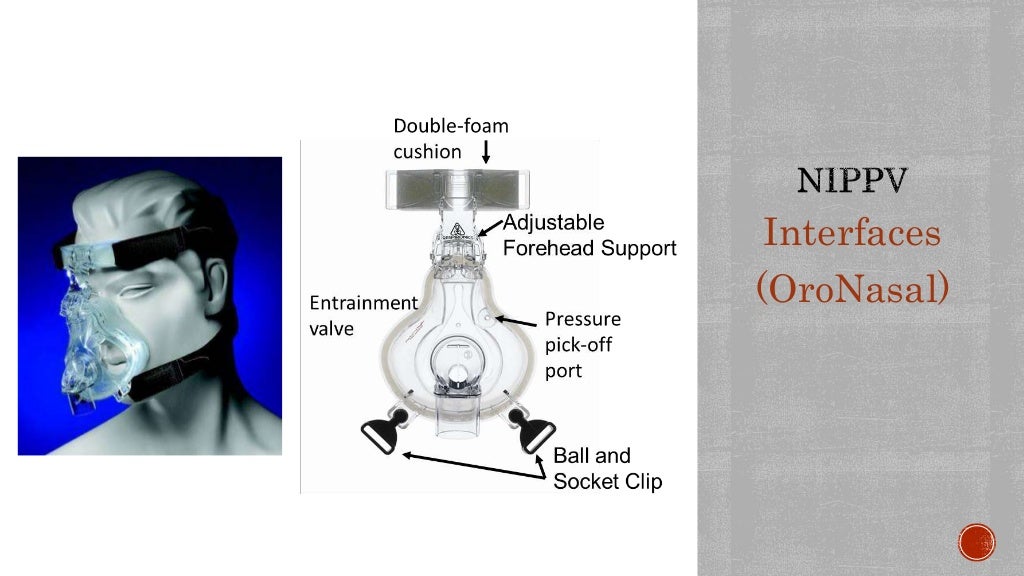 Double-foam cushion

Adjustable Forehead Support

Entrainment valve

Pressure pick-off port

Ball and Socket Clip

NIPPV

Interfaces (OroNasal)